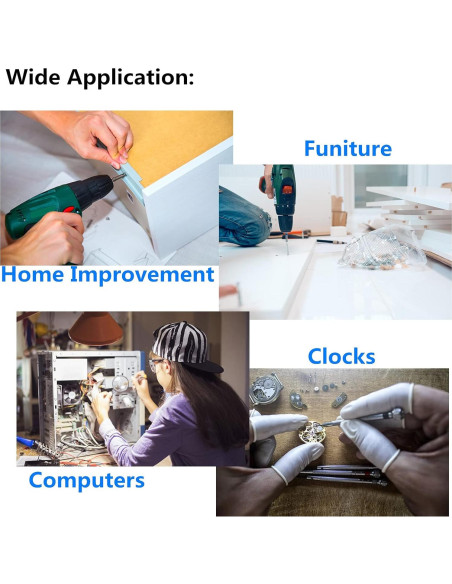 Wide Application:

Funiture

Home Improvement

Clocks

Computers